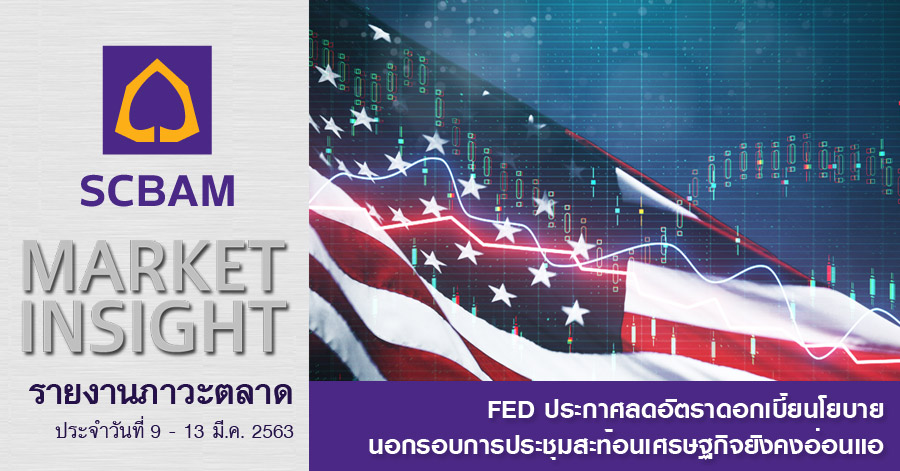 SCBAM

MARKET INSIGHT

รายงานภาวะตลาด

ประจำวันที่ 9 - 13 มี.ค. 2563

FED ประกาศลดอัตราดอกเบี้ยนโยบาย นอกรอบการประชุมสะท้อนเศรษฐกิจยังคงอ่อนแอ